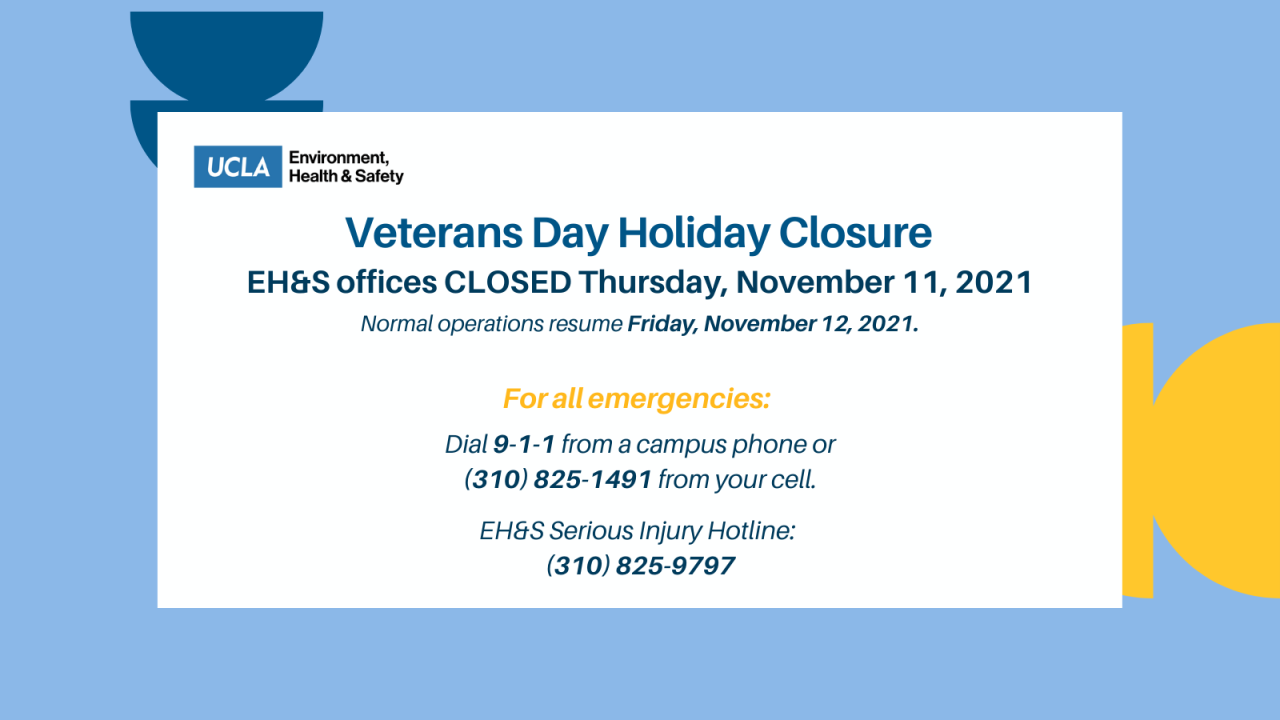 UCLA Environment, Health & Safety

Veterans Day Holiday Closure

EH&S offices CLOSED Thursday, November 11, 2021

Normal operations resume Friday, November 12, 2021.

For all emergencies:

Dial 9-1-1 from a campus phone or (310) 825-1491 from your cell.

EH&S Serious Injury Hotline: (310) 825-9797